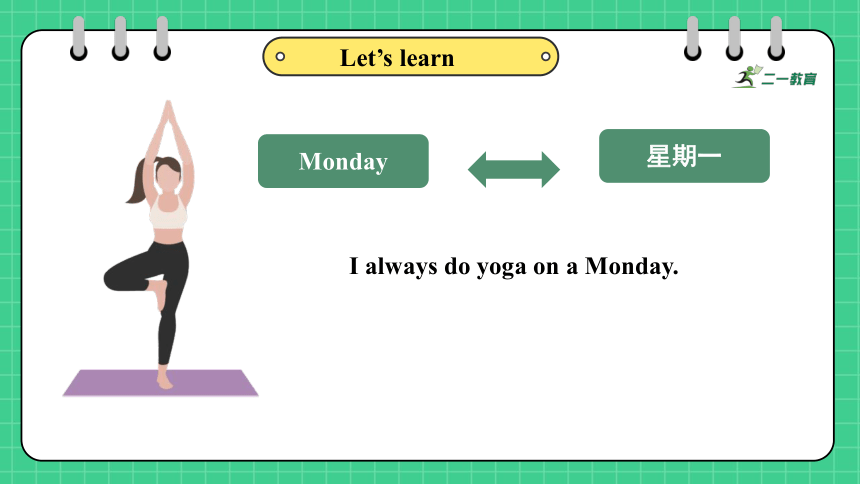 Let’s learn

二一教育

Monday

星期一

I always do yoga on a Monday.